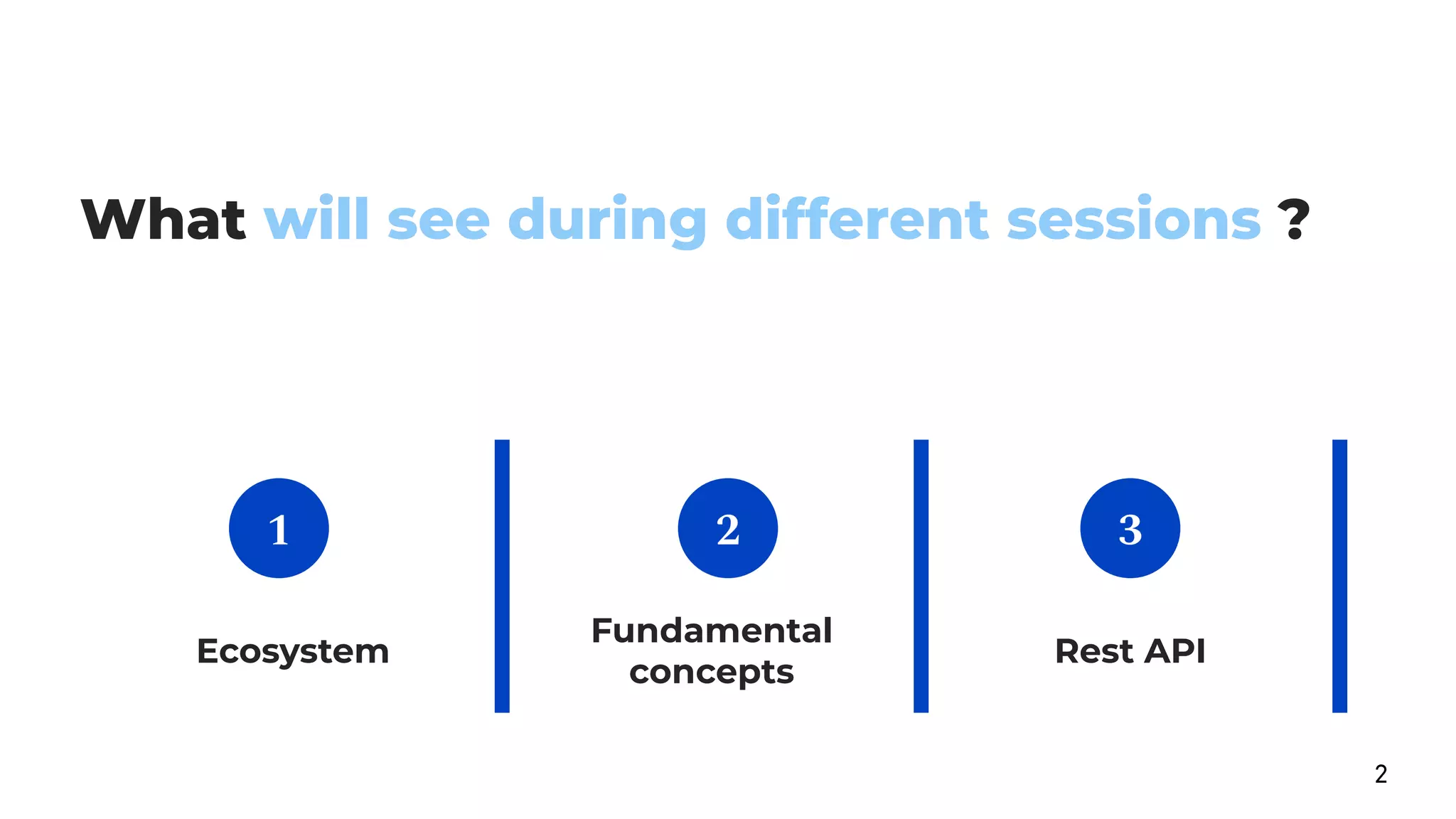 What will see during different sessions ?

1

Ecosystem

2

Fundamental concepts

3

Rest API

2